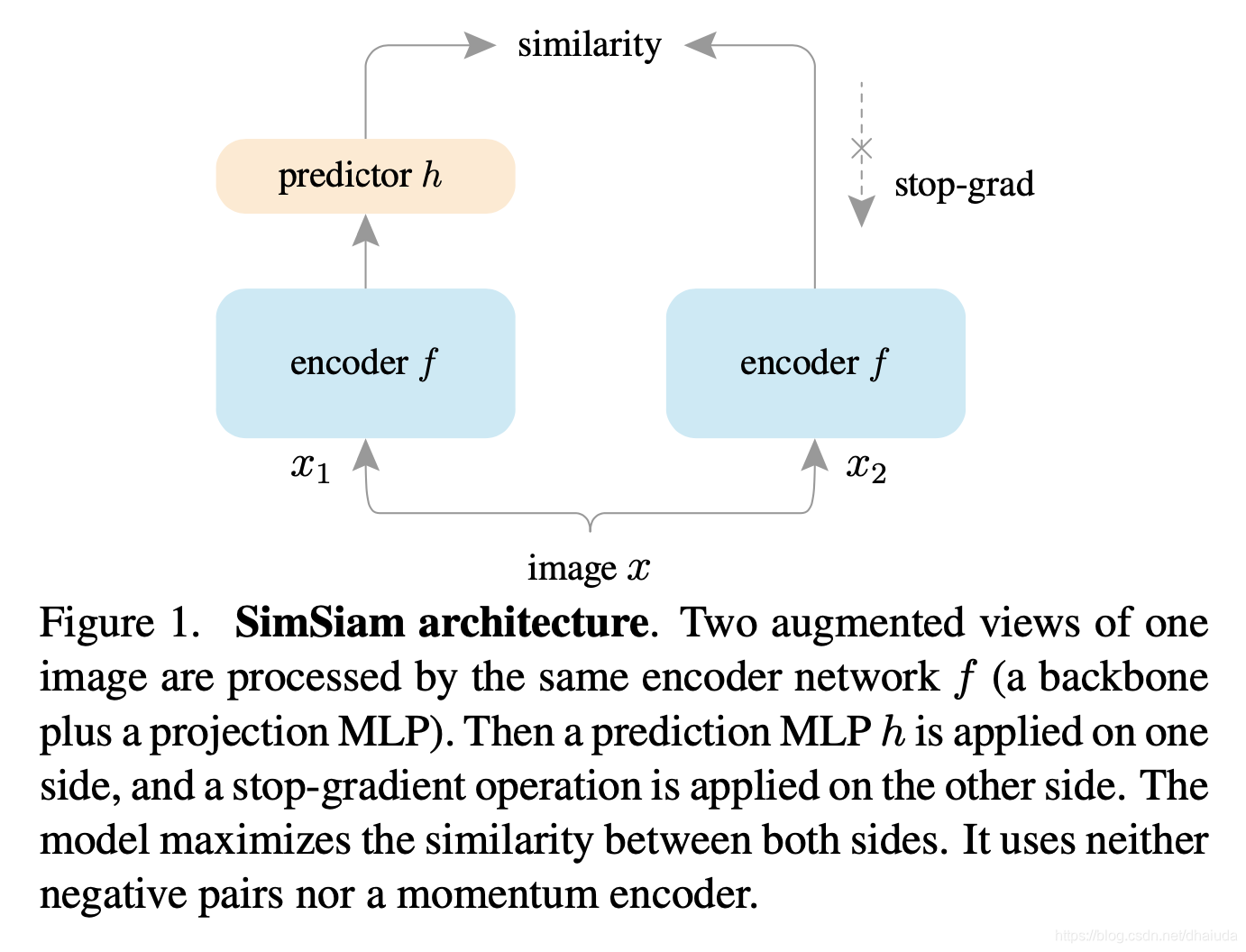 similarity

predictor $h$

stop-grad

encoder $f$

encoder $f$

$x_1$

$x_2$

image $x$

Figure 1. **SimSiam architecture**. Two augmented views of one image are processed by the same encoder network $f$ (a backbone plus a projection MLP). Then a prediction MLP $h$ is applied on one side, and a stop-gradient operation is applied on the other side. The model maximizes the similarity between both sides. It uses neither negative pairs nor a momentum encoder.

https://blog.csdn.net/dhaiuda